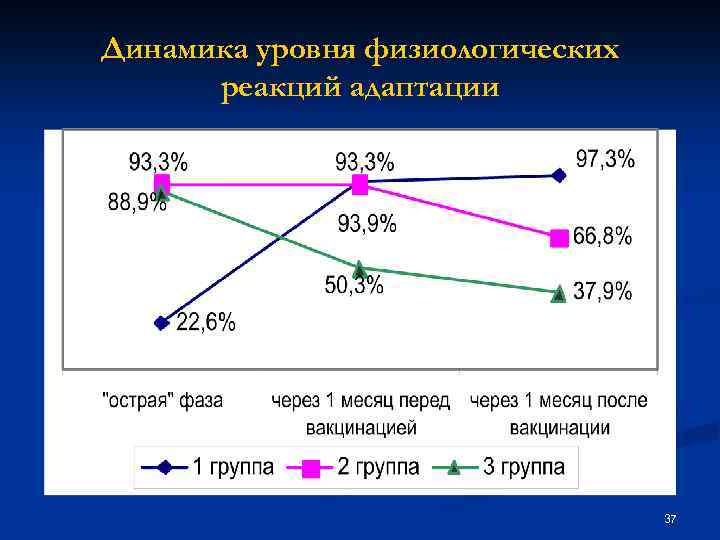 Динамика уровня физиологических реакций адаптации

93,3%
88,9%
93,3%
93,9%
97,3%
66,8%
50,3%
37,9%
22,6%

"острая" фаза
через 1 месяц перед вакцинацией
через 1 месяц после вакцинации

1 группа
2 группа
3 группа

37